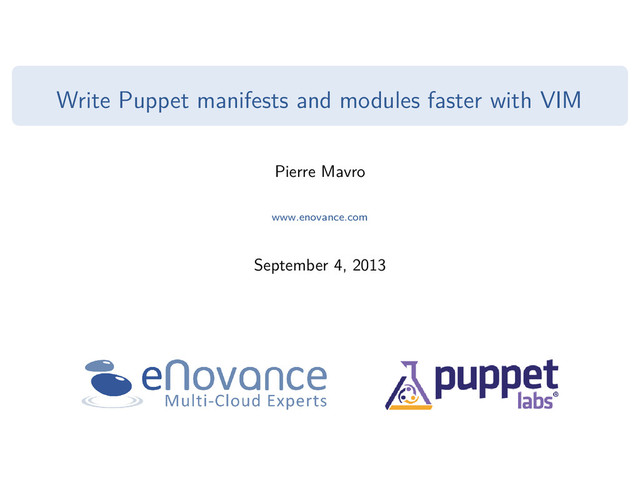 Write Puppet manifests and modules faster with VIM

Pierre Mavro

www.enovance.com

September 4, 2013

eNovance
Multi-Cloud Experts

puppet labs®